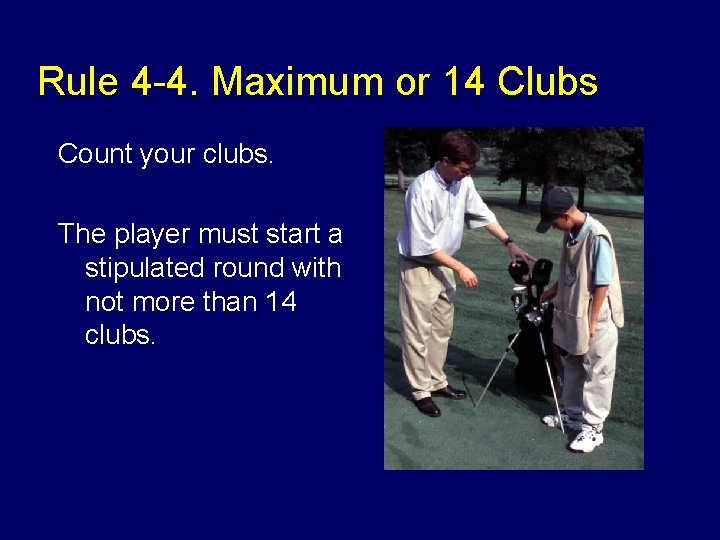 Rule 4-4. Maximum or 14 Clubs

Count your clubs.

The player must start a stipulated round with not more than 14 clubs.